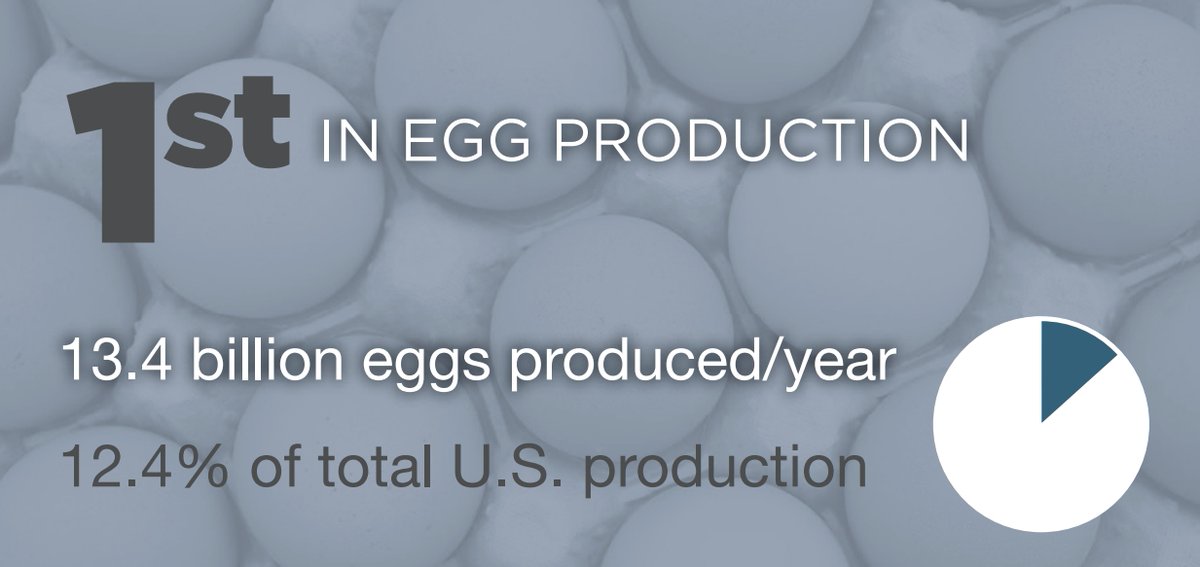 1st IN EGG PRODUCTION

13.4 billion eggs produced/year

12.4% of total U.S. production